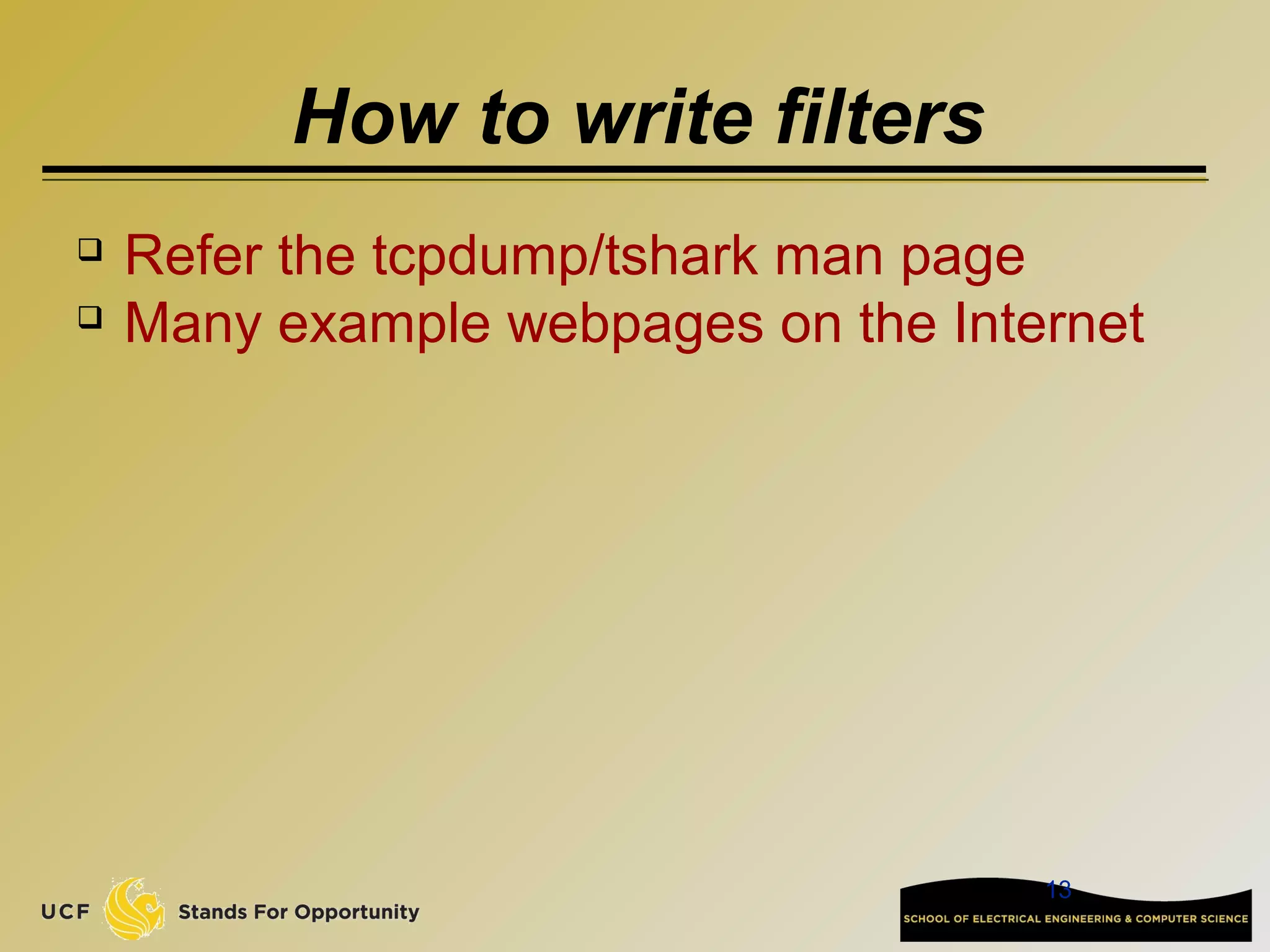 How to write filters

❑ Refer the tcpdump/tshark man page
❑ Many example webpages on the Internet

UCF Stands For Opportunity

13

SCHOOL OF ELECTRICAL ENGINEERING & COMPUTER SCIENCE